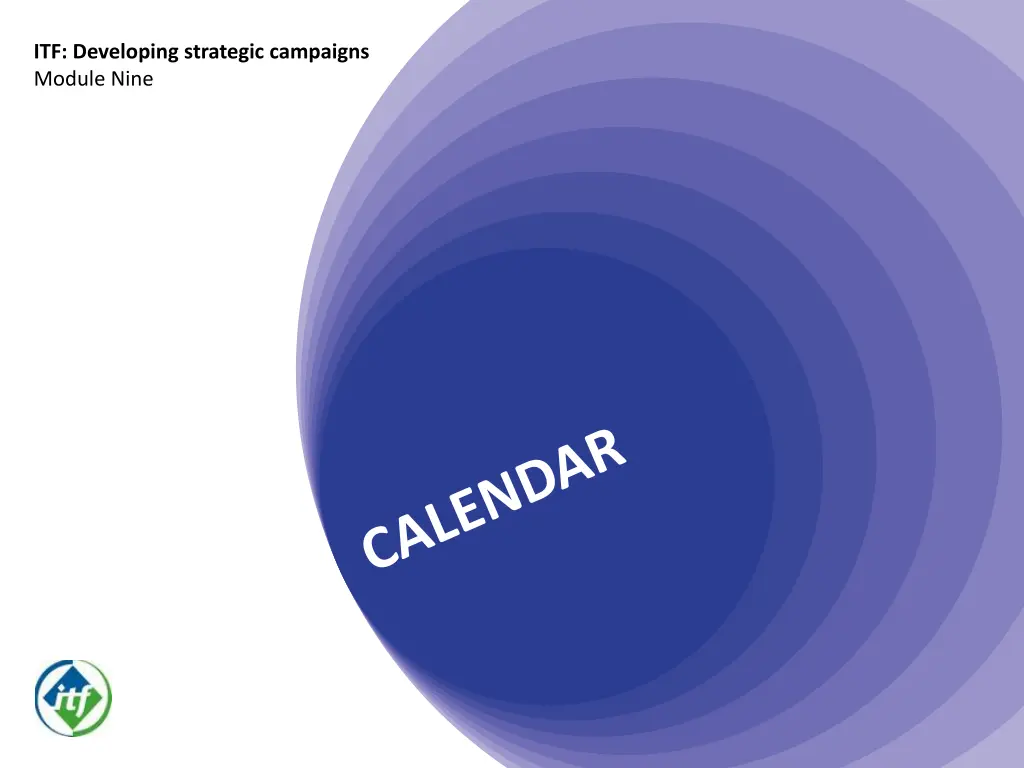 ITF: Developing strategic campaigns
Module Nine

CALENDAR

itf